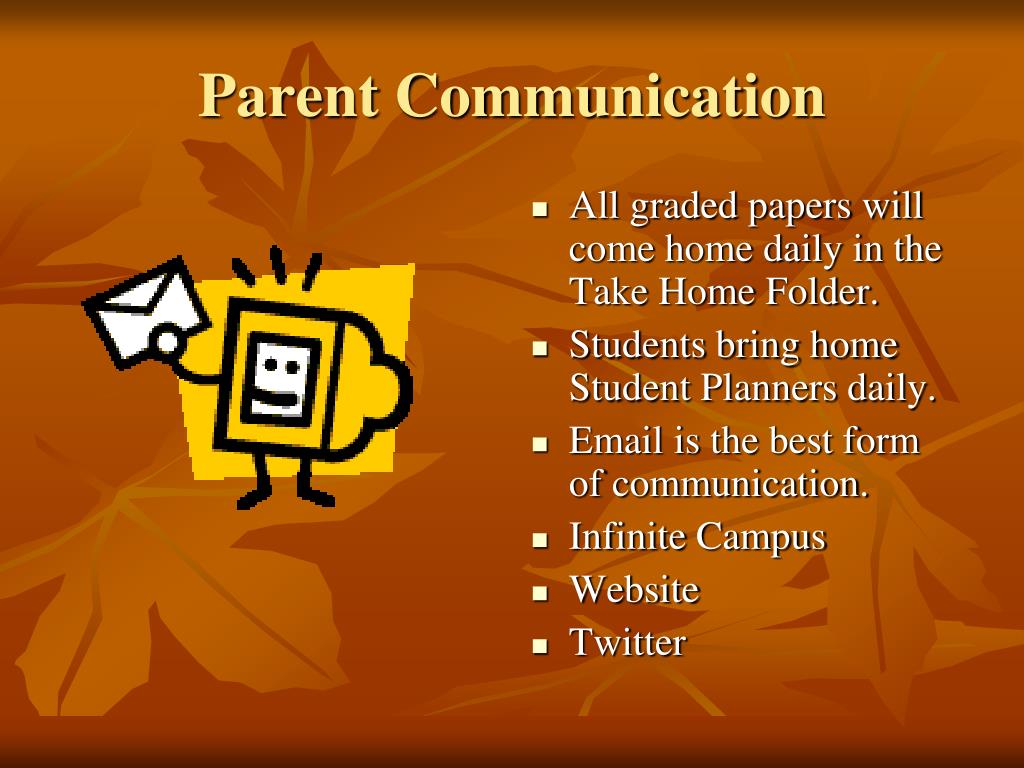 Parent Communication

- All graded papers will come home daily in the Take Home Folder.
- Students bring home Student Planners daily.
- Email is the best form of communication.
- Infinite Campus
- Website
- Twitter